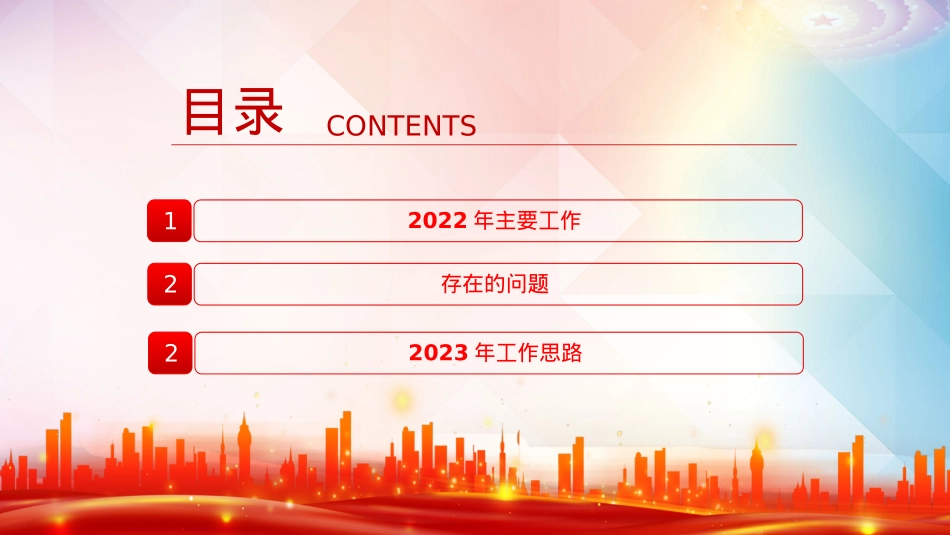 目录 CONTENTS

1 2022 年主要工作

2 存在的问题

2 2023 年工作思路